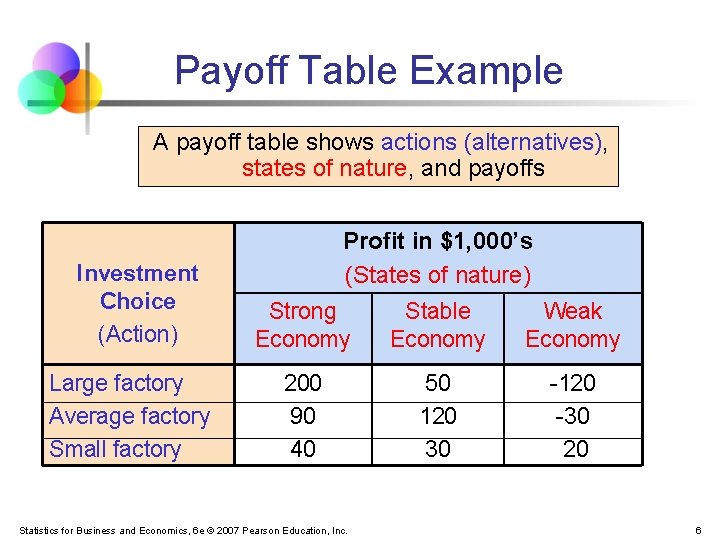 Payoff Table Example

A payoff table shows actions (alternatives), states of nature, and payoffs

| Investment Choice (Action) | Profit in \$1,000's (States of nature) | | |
|---|---|---|---|
| | Strong Economy | Stable Economy | Weak Economy |
| Large factory | 200 | 50 | -120 |
| Average factory | 90 | 120 | -30 |
| Small factory | 40 | 30 | 20 |

Statistics for Business and Economics, 6e © 2007 Pearson Education, Inc.

6